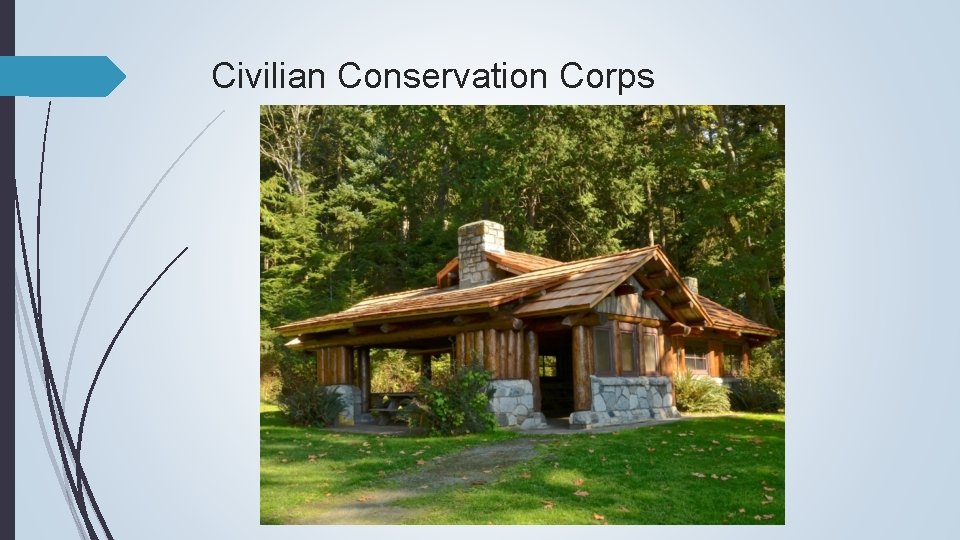 Civilian Conservation Corps